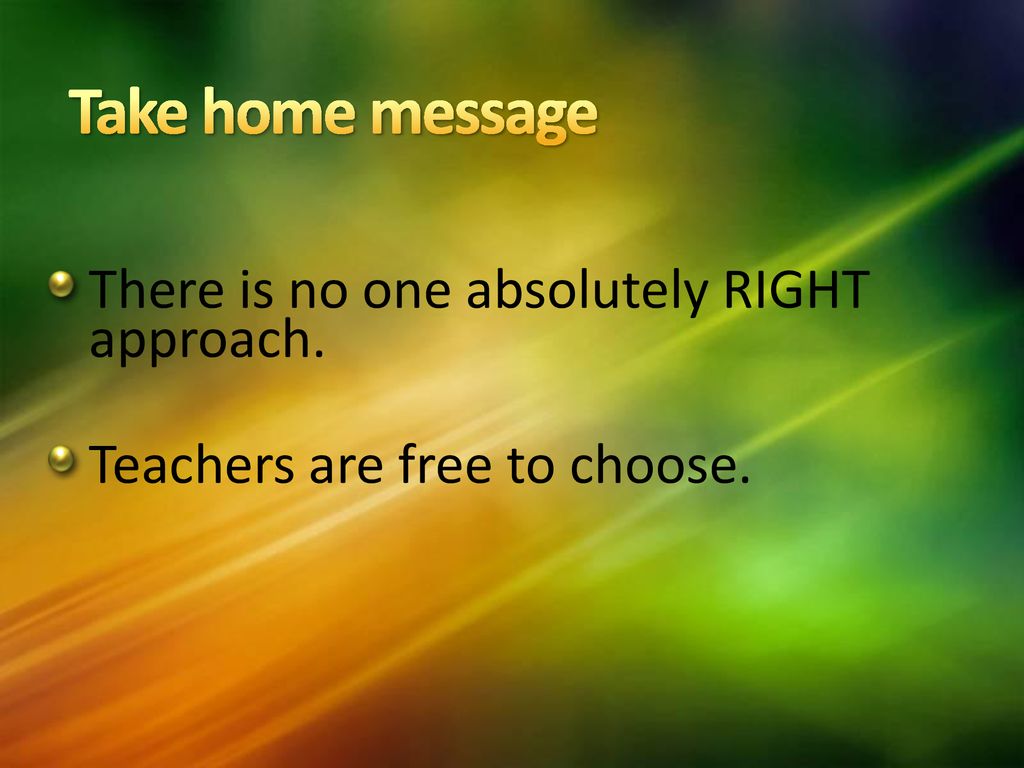 Take home message

There is no one absolutely RIGHT approach.

Teachers are free to choose.